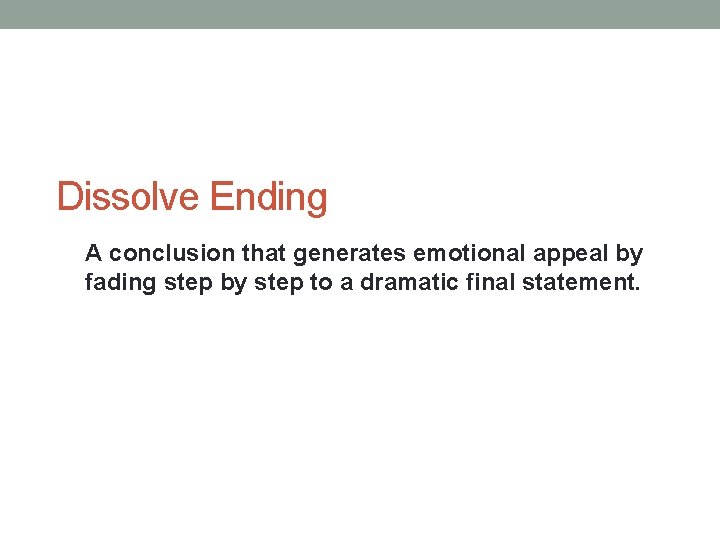 Dissolve Ending

A conclusion that generates emotional appeal by fading step by step to a dramatic final statement.